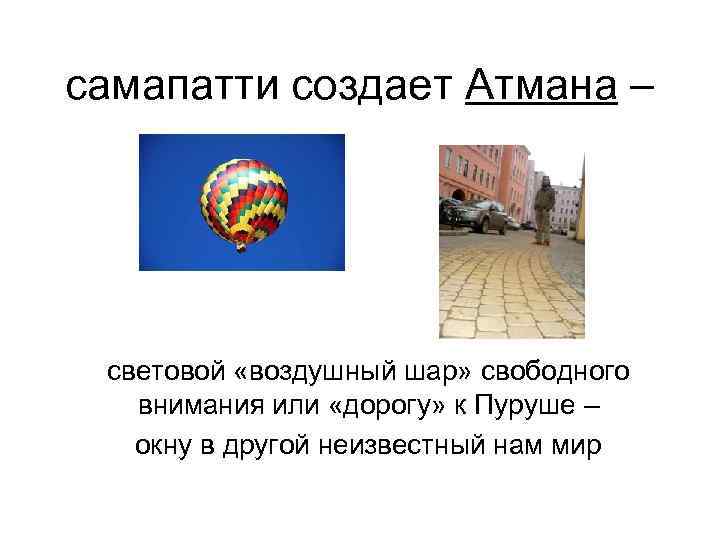 самапатти создает Атмана –

световой «воздушный шар» свободного внимания или «дорогу» к Пуруше – окну в другой неизвестный нам мир